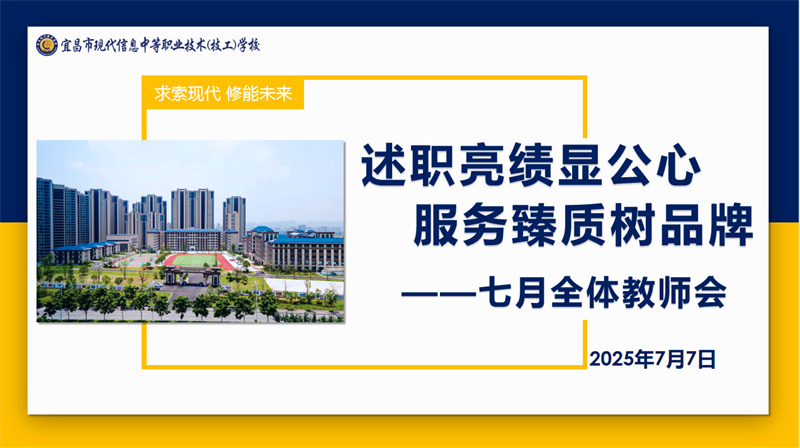 宜昌市现代信息中等职业技术(技工)学校

求索现代 修能未来

述职亮绩显公心
服务臻质树品牌

——七月全体教师会

2025年7月7日